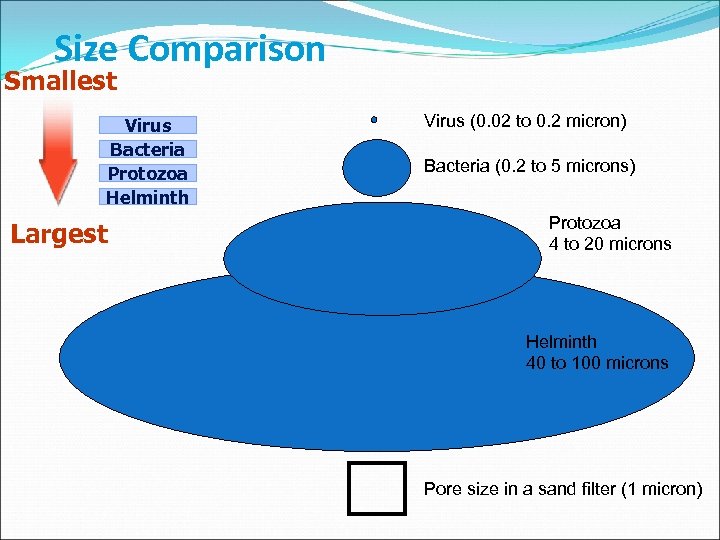 Size Comparison

Smallest

Virus
Bacteria
Protozoa
Helminth

Largest

Virus (0.02 to 0.2 micron)

Bacteria (0.2 to 5 microns)

Protozoa
4 to 20 microns

Helminth
40 to 100 microns

Pore size in a sand filter (1 micron)